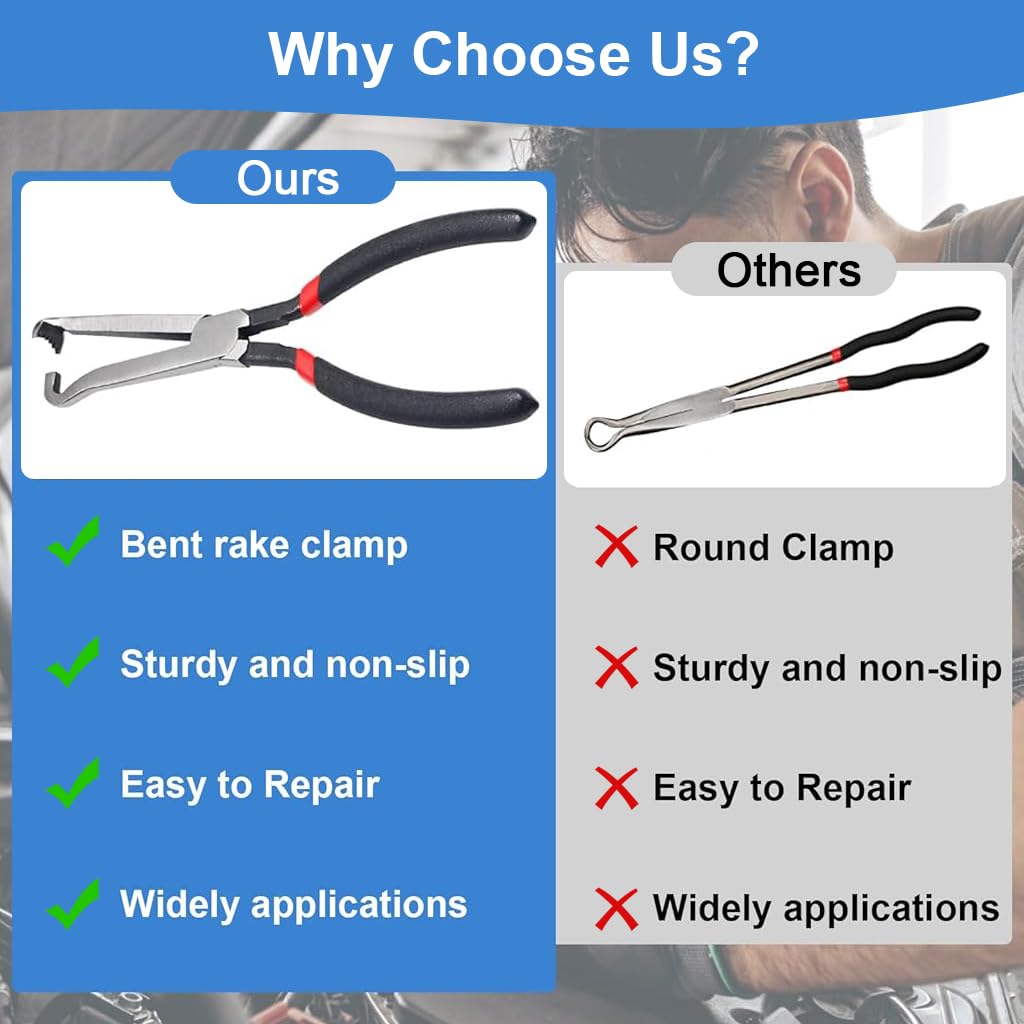 Why Choose Us?

Ours

Bent rake clamp

Sturdy and non-slip

Easy to Repair

Widely applications

Others

Round Clamp

Sturdy and non-slip

Easy to Repair

Widely applications